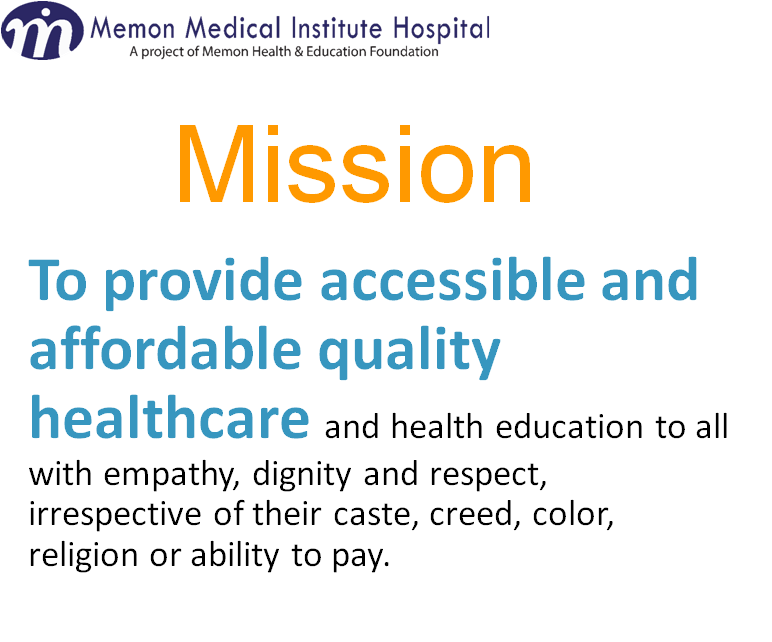 Memon Medical Institute Hospital
A project of Memon Health & Education Foundation

Mission

To provide accessible and affordable quality healthcare and health education to all with empathy, dignity and respect, irrespective of their caste, creed, color, religion or ability to pay.